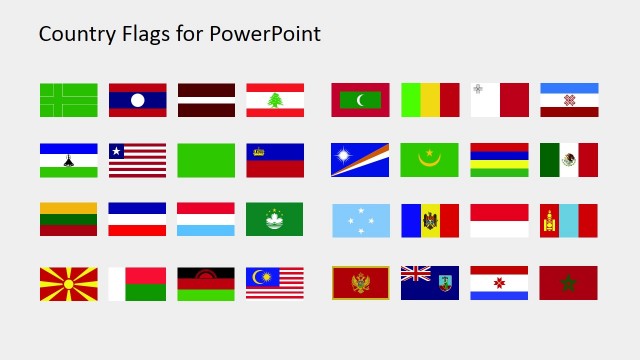 Country Flags for PowerPoint